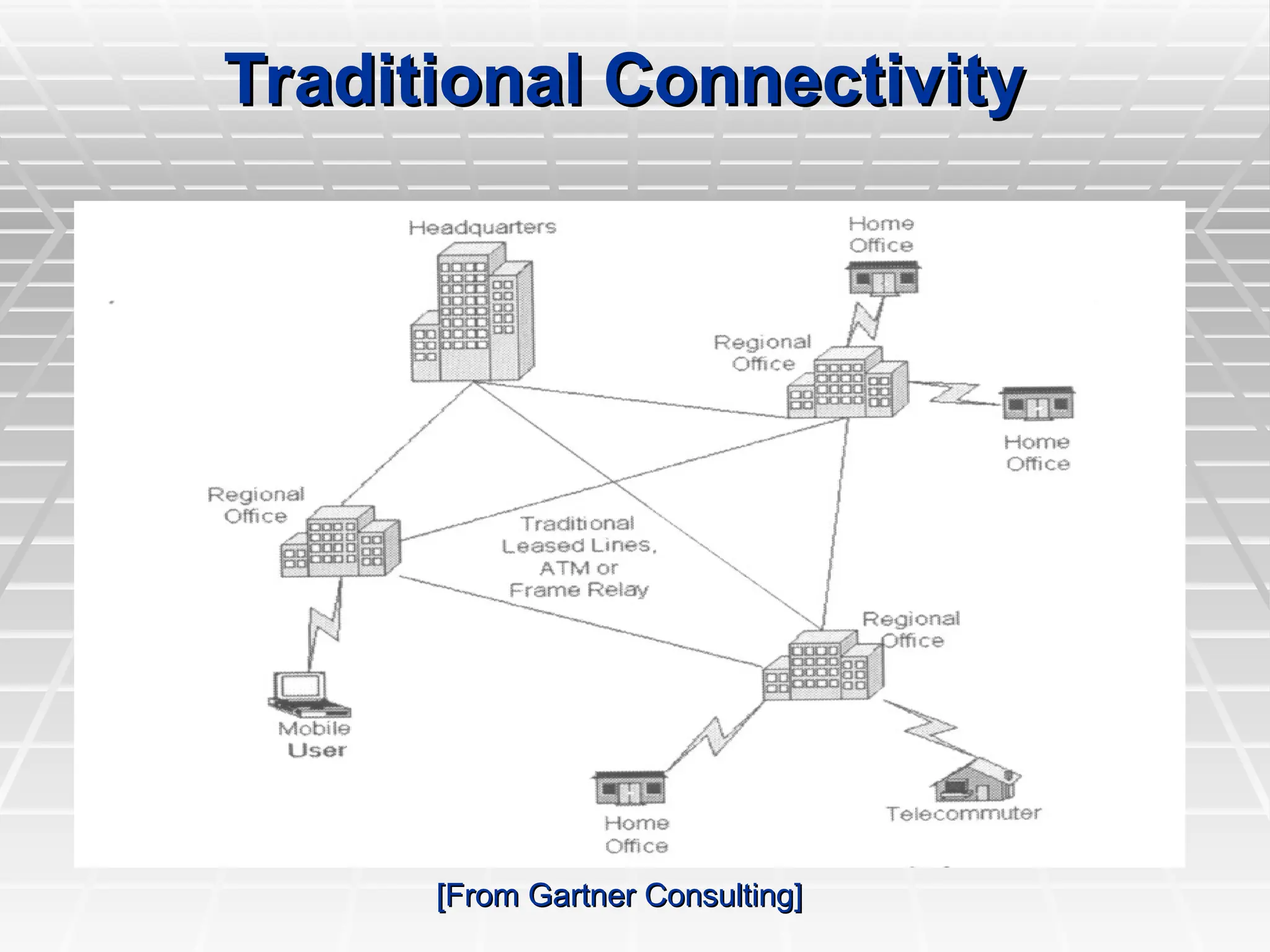 Traditional Connectivity

Headquarters

Home Office

Regional Office

Home Office

Regional Office

Traditional Leased Lines, ATM or Frame Relay

Regional Office

Mobile User

Home Office

Telecommuter

[From Gartner Consulting]